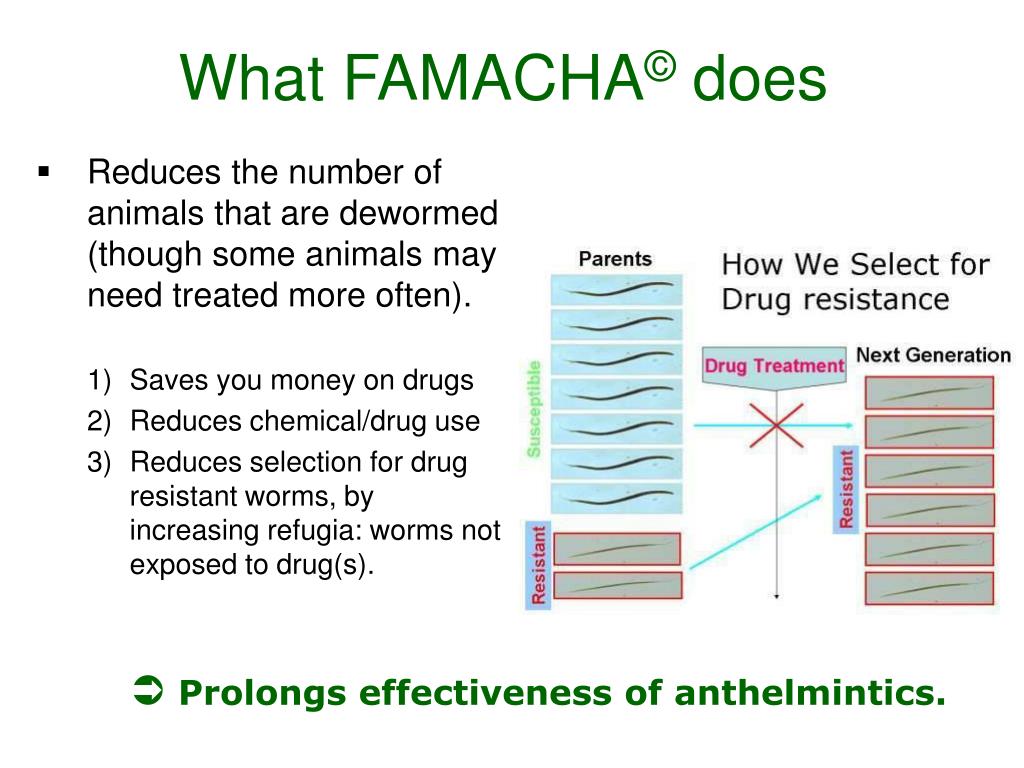 What FAMACHA© does

▪ Reduces the number of animals that are dewormed (though some animals may need treated more often).

1) Saves you money on drugs
2) Reduces chemical/drug use
3) Reduces selection for drug resistant worms, by increasing refugia: worms not exposed to drug(s).

Parents

How We Select for Drug resistance

Susceptible

Resistant

Drug Treatment

Next Generation

Resistant

➲ Prolongs effectiveness of anthelmintics.